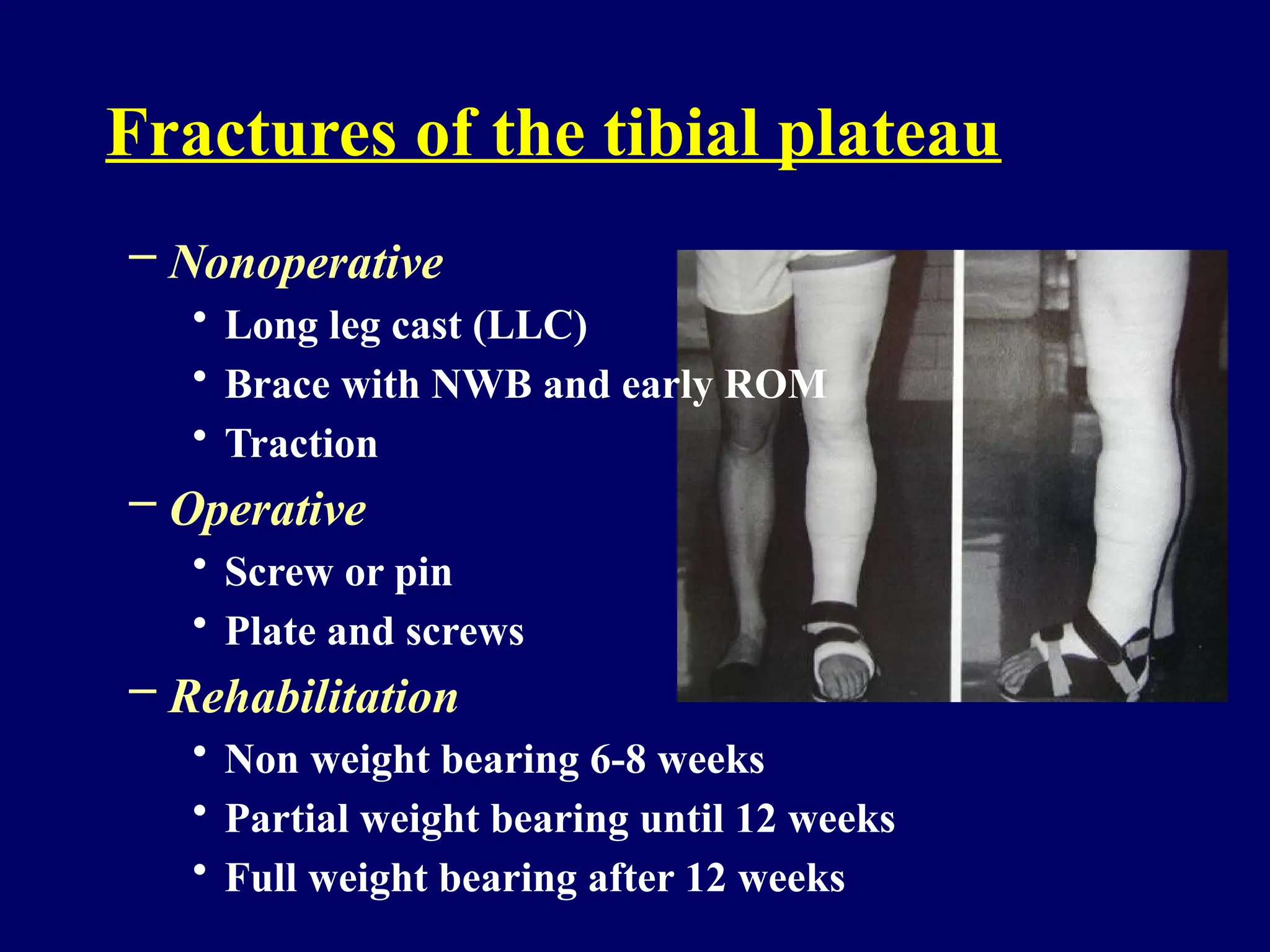 Fractures of the tibial plateau

– Nonoperative
• Long leg cast (LLC)
• Brace with NWB and early ROM
• Traction
– Operative
• Screw or pin
• Plate and screws
– Rehabilitation
• Non weight bearing 6-8 weeks
• Partial weight bearing until 12 weeks
• Full weight bearing after 12 weeks